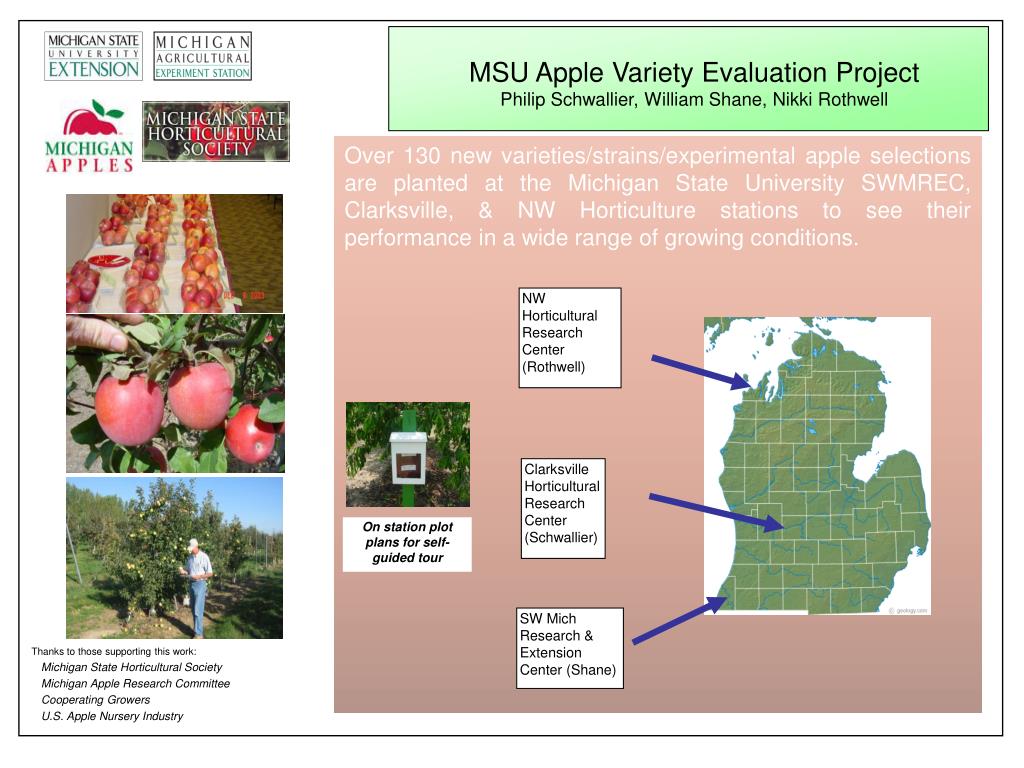 MICHIGAN STATE UNIVERSITY EXTENSION

MICHIGAN AGRICULTURAL EXPERIMENT STATION

MICHIGAN APPLES

MICHIGAN STATE HORTICULTURAL SOCIETY

MSU Apple Variety Evaluation Project
Philip Schwallier, William Shane, Nikki Rothwell

Over 130 new varieties/strains/experimental apple selections are planted at the Michigan State University SWMREC, Clarksville, & NW Horticulture stations to see their performance in a wide range of growing conditions.

NW Horticultural Research Center (Rothwell)

Clarksville Horticultural Research Center (Schwallier)

SW Mich Research & Extension Center (Shane)

On station plot plans for self-guided tour

© geology.com

Thanks to those supporting this work:
Michigan State Horticultural Society
Michigan Apple Research Committee
Cooperating Growers
U.S. Apple Nursery Industry